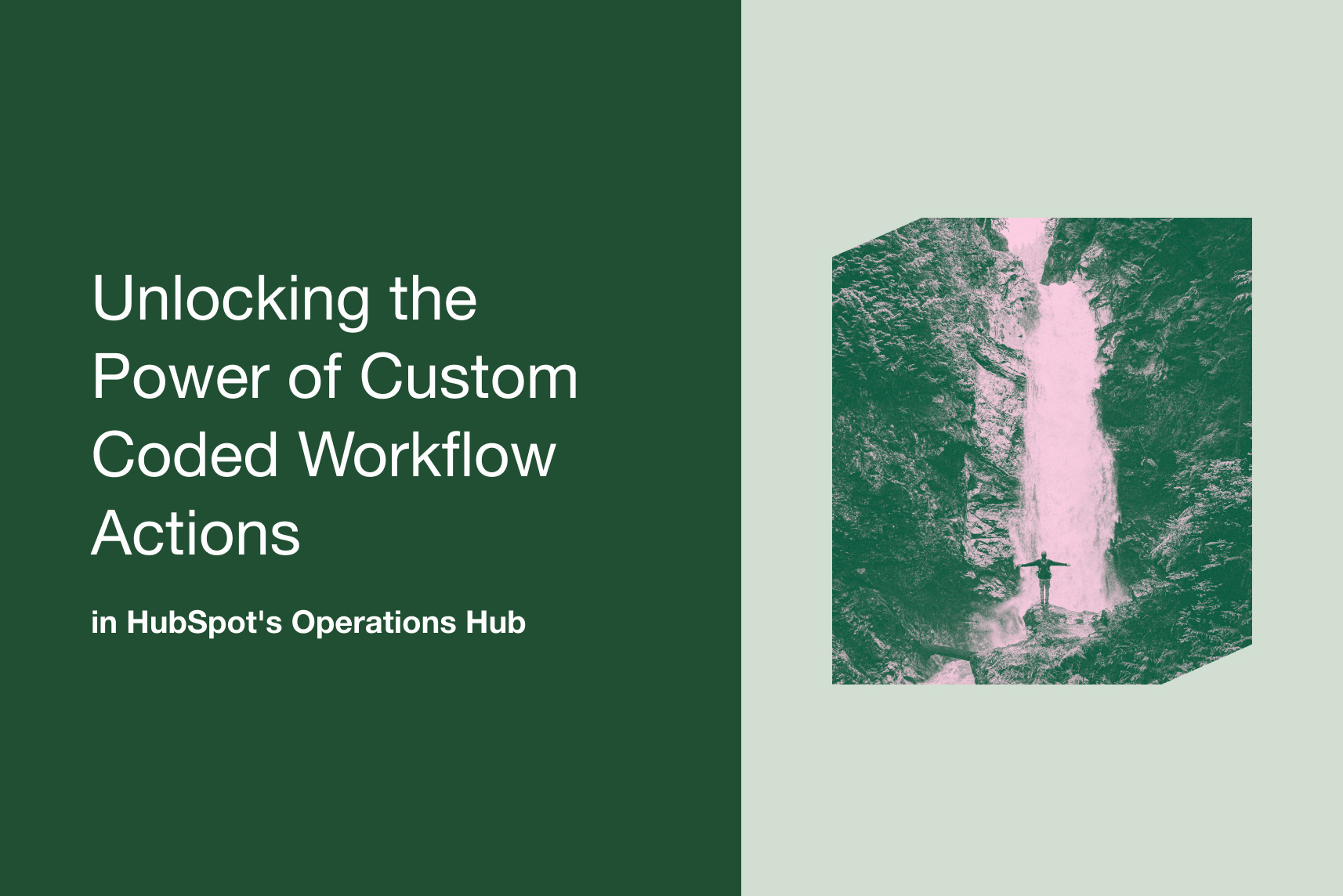 Unlocking the Power of Custom Coded Workflow Actions

in HubSpot's Operations Hub